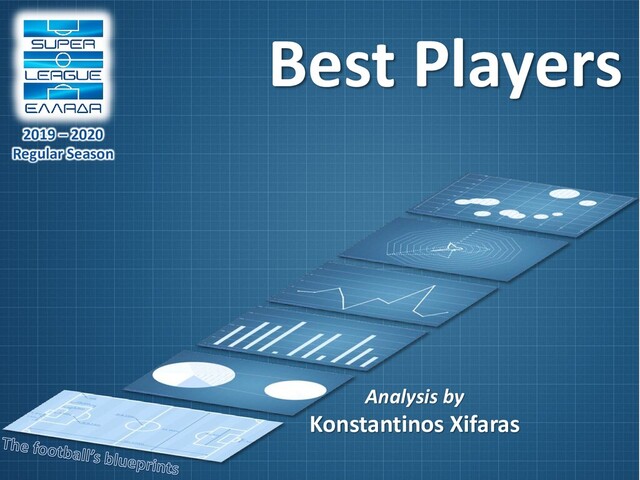 SUPER
LEAGUE
ΕΛΛΑΔΑ

2019 – 2020
Regular Season

Best Players

Analysis by
Konstantinos Xifaras

The football's blueprints